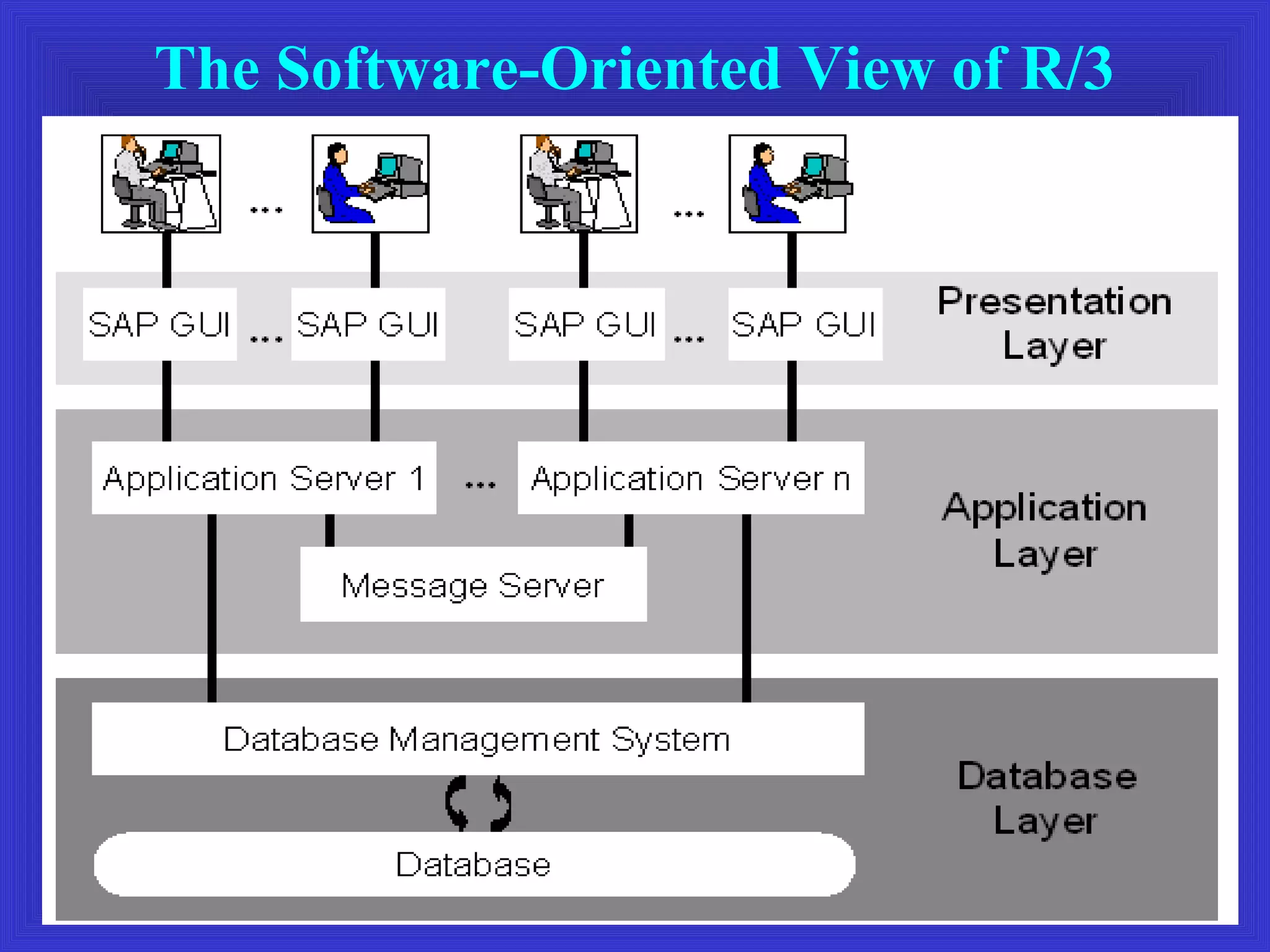 The Software-Oriented View of R/3

...

...

SAP GUI ... SAP GUI

SAP GUI ... SAP GUI

Presentation Layer

Application Server 1 ... Application Server n

Message Server

Application Layer

Database Management System

Database

Database Layer